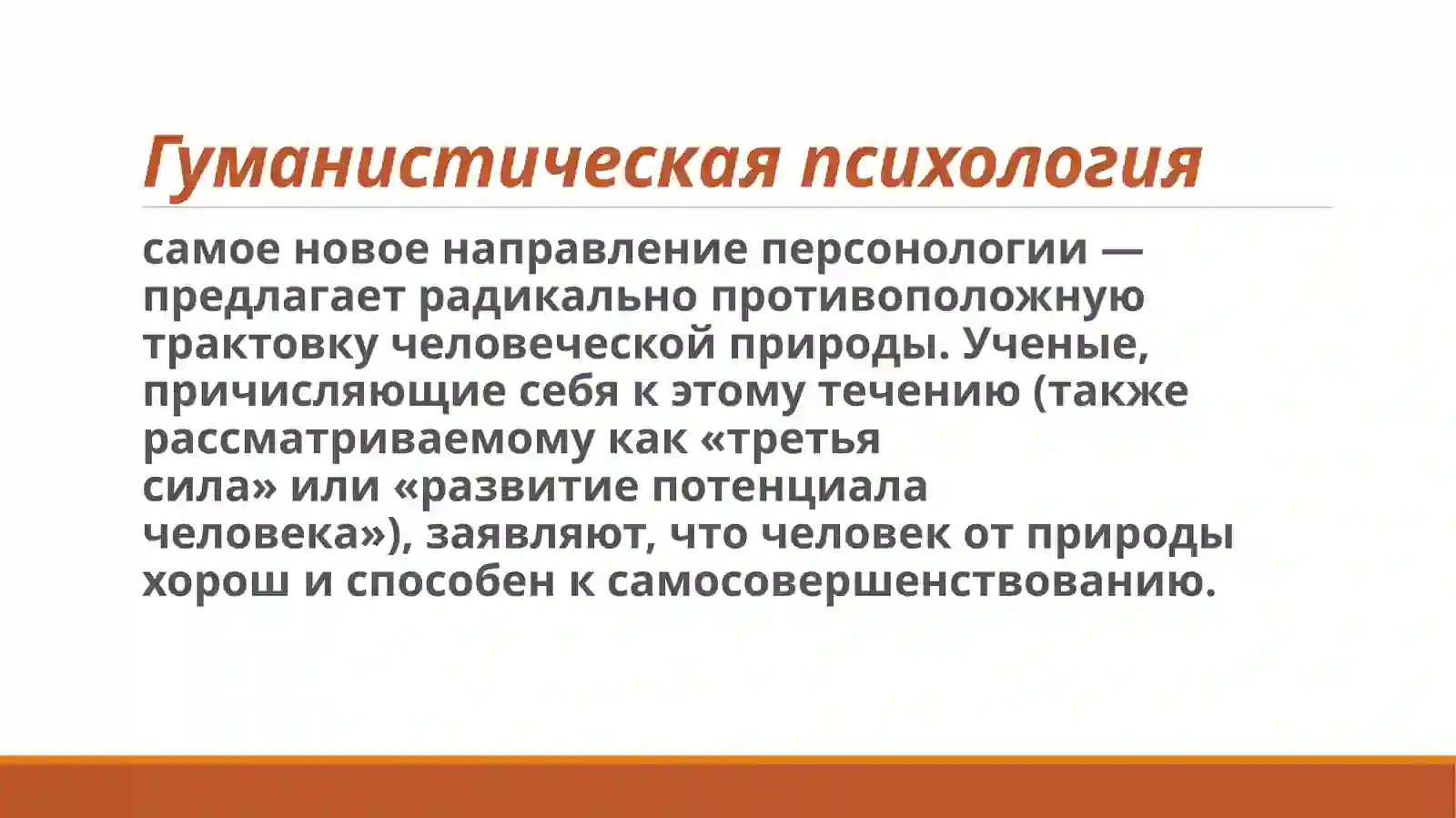 Гуманистическая психология

самое новое направление персонологии — предлагает радикально противоположную трактовку человеческой природы. Ученые, причисляющие себя к этому течению (также рассматриваемому как «третья сила» или «развитие потенциала человека»), заявляют, что человек от природы хорош и способен к самосовершенствованию.